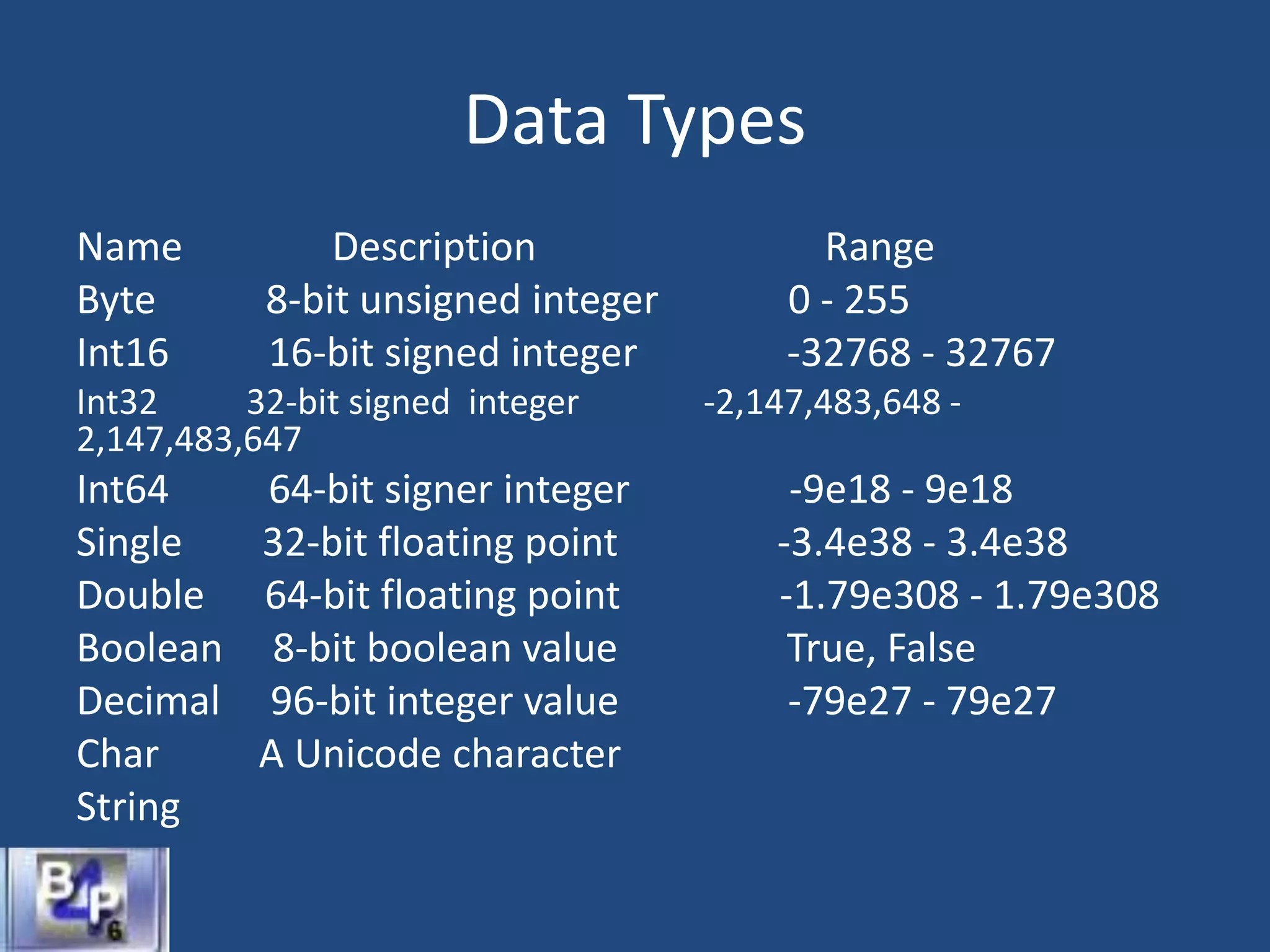 Data Types

| Name | Description | Range |
|---|---|---|
| Byte | 8-bit unsigned integer | 0 - 255 |
| Int16 | 16-bit signed integer | -32768 - 32767 |
| Int32 | 32-bit signed integer | -2,147,483,648 - 2,147,483,647 |
| Int64 | 64-bit signer integer | -9e18 - 9e18 |
| Single | 32-bit floating point | -3.4e38 - 3.4e38 |
| Double | 64-bit floating point | -1.79e308 - 1.79e308 |
| Boolean | 8-bit boolean value | True, False |
| Decimal | 96-bit integer value | -79e27 - 79e27 |
| Char | A Unicode character | |
| String | | |

B4P 6